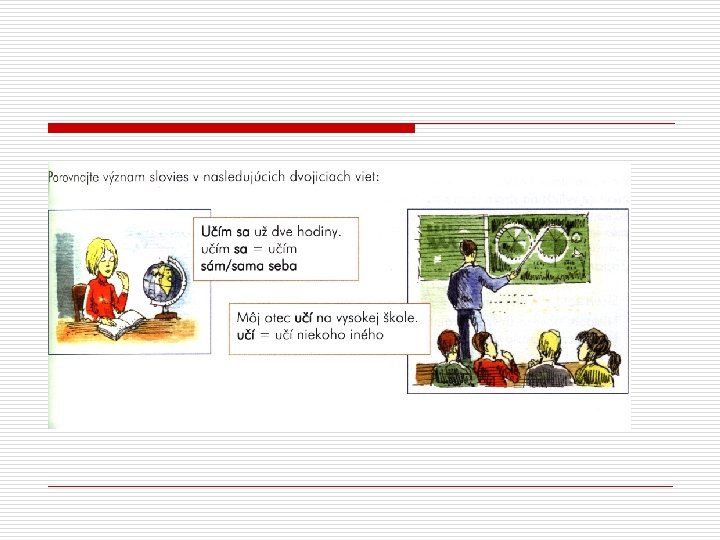 Porovnajte význam slovies v nasledujúcich dvojiciach viet:

Učím sa už dve hodiny.
učím sa = učím sám/sama seba

Môj otec učí na vysokej škole.
učí = učí niekoho iného